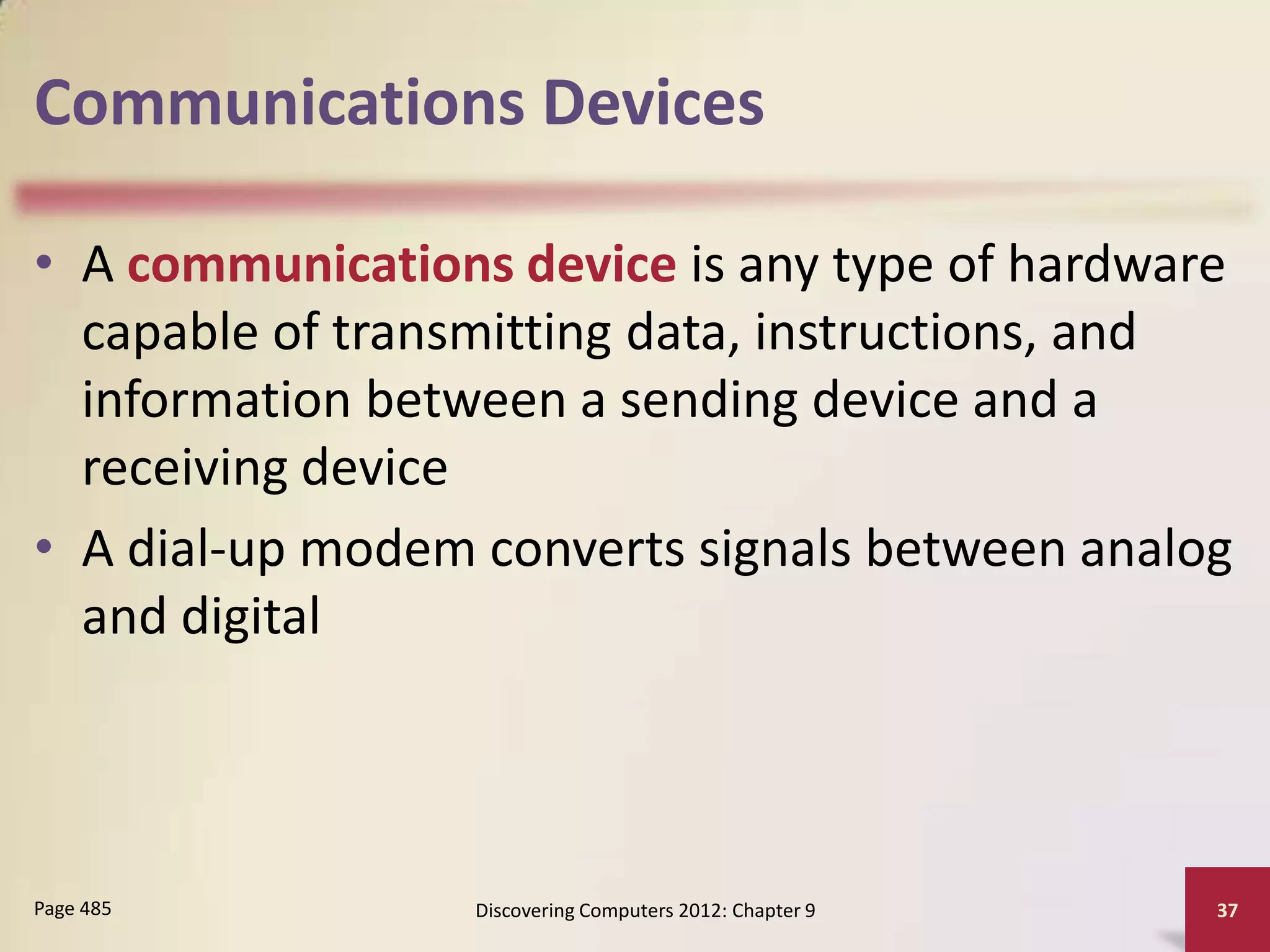 Communications Devices

• A communications device is any type of hardware capable of transmitting data, instructions, and information between a sending device and a receiving device

• A dial-up modem converts signals between analog and digital

Page 485

Discovering Computers 2012: Chapter 9

37